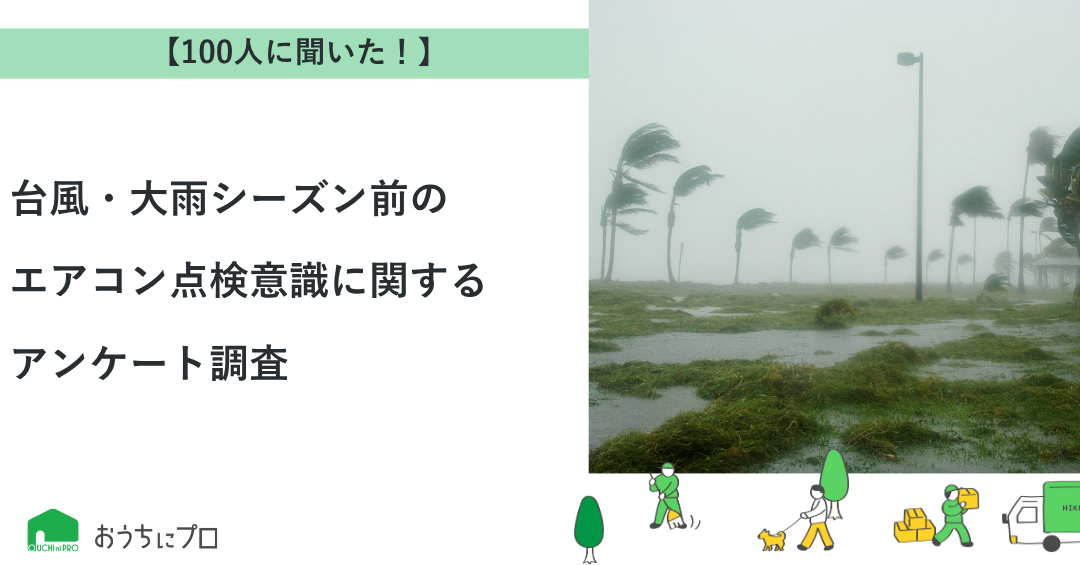 【100人に聞いた！】

台風・大雨シーズン前の
エアコン点検意識に関する
アンケート調査

OUCHI ni PRO おうちにプロ

HIK